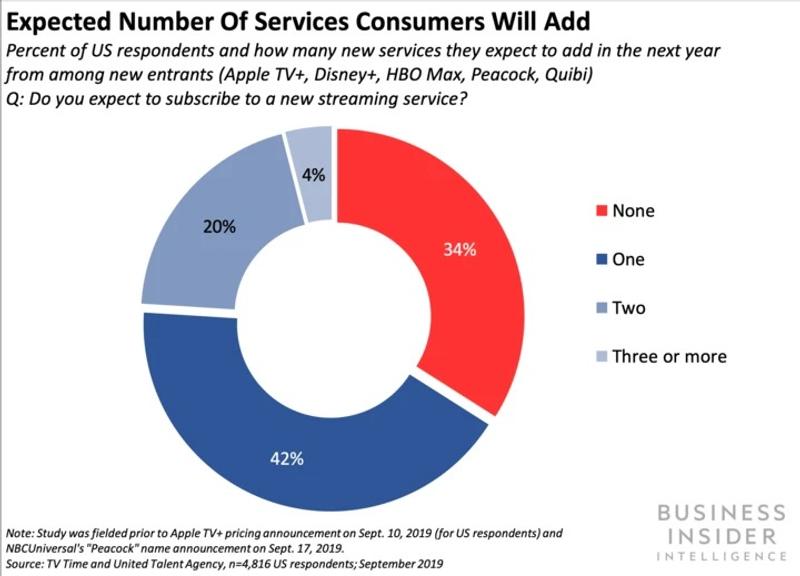 Expected Number Of Services Consumers Will Add
Percent of US respondents and how many new services they expect to add in the next year from among new entrants (Apple TV+, Disney+, HBO Max, Peacock, Quibi)
Q: Do you expect to subscribe to a new streaming service?

4%
20%
34%
42%

None
One
Two
Three or more

Note: Study was fielded prior to Apple TV+ pricing announcement on Sept. 10, 2019 (for US respondents) and NBCUniversal's "Peacock" name announcement on Sept. 17, 2019.
Source: TV Time and United Talent Agency, n=4,816 US respondents; September 2019

BUSINESS INSIDER INTELLIGENCE